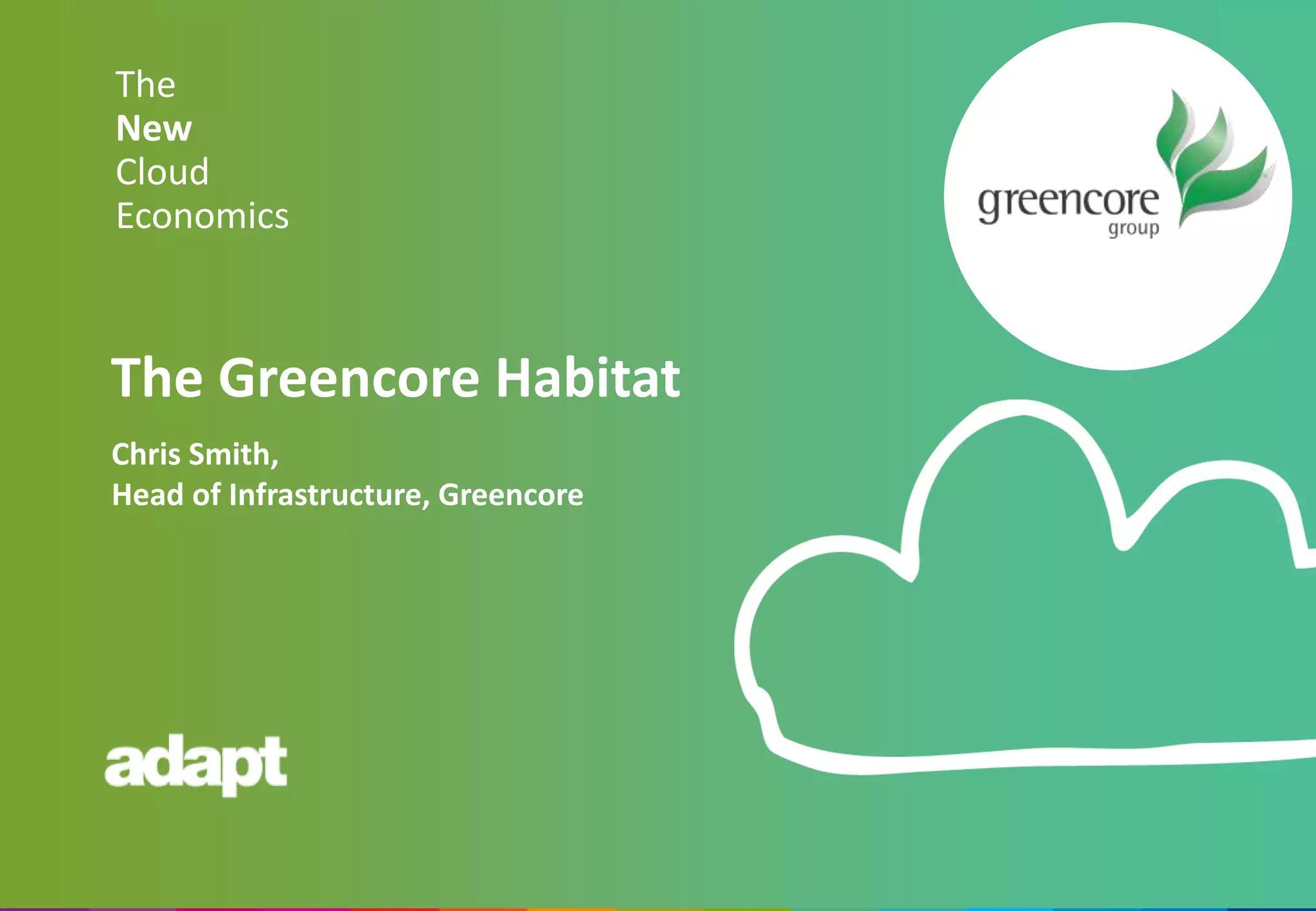 The
New
Cloud
Economics

greencore
group

The Greencore Habitat

Chris Smith,
Head of Infrastructure, Greencore

adapt